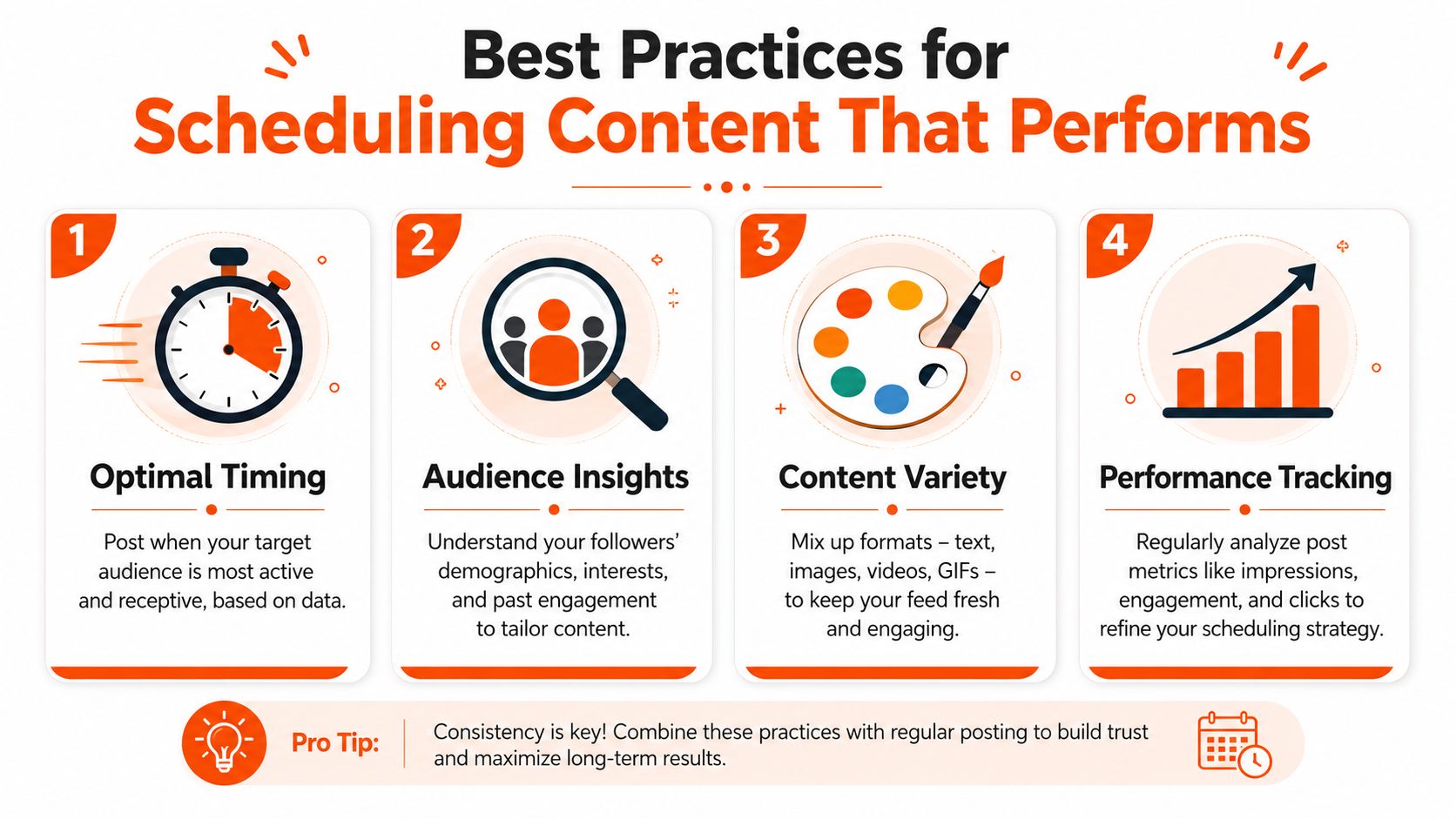 Best Practices for
Scheduling Content That Performs

1
Optimal Timing
Post when your target audience is most active and receptive, based on data.

2
Audience Insights
Understand your followers' demographics, interests, and past engagement to tailor content.

3
Content Variety
Mix up formats – text, images, videos, GIFs – to keep your feed fresh and engaging.

4
Performance Tracking
Regularly analyze post metrics like impressions, engagement, and clicks to refine your scheduling strategy.

Pro Tip: Consistency is key! Combine these practices with regular posting to build trust and maximize long-term results.